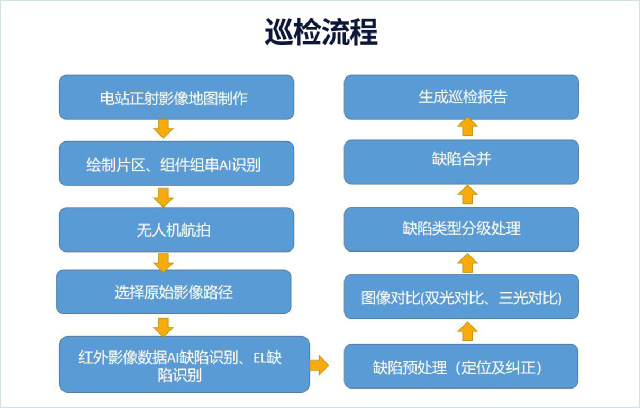 巡检流程

电站正射影像地图制作

绘制片区、组件组串AI识别

无人机航拍

选择原始影像路径

红外影像数据AI缺陷识别、EL缺陷识别

缺陷预处理（定位及纠正）

图像对比(双光对比、三光对比)

缺陷类型分级处理

缺陷合并

生成巡检报告